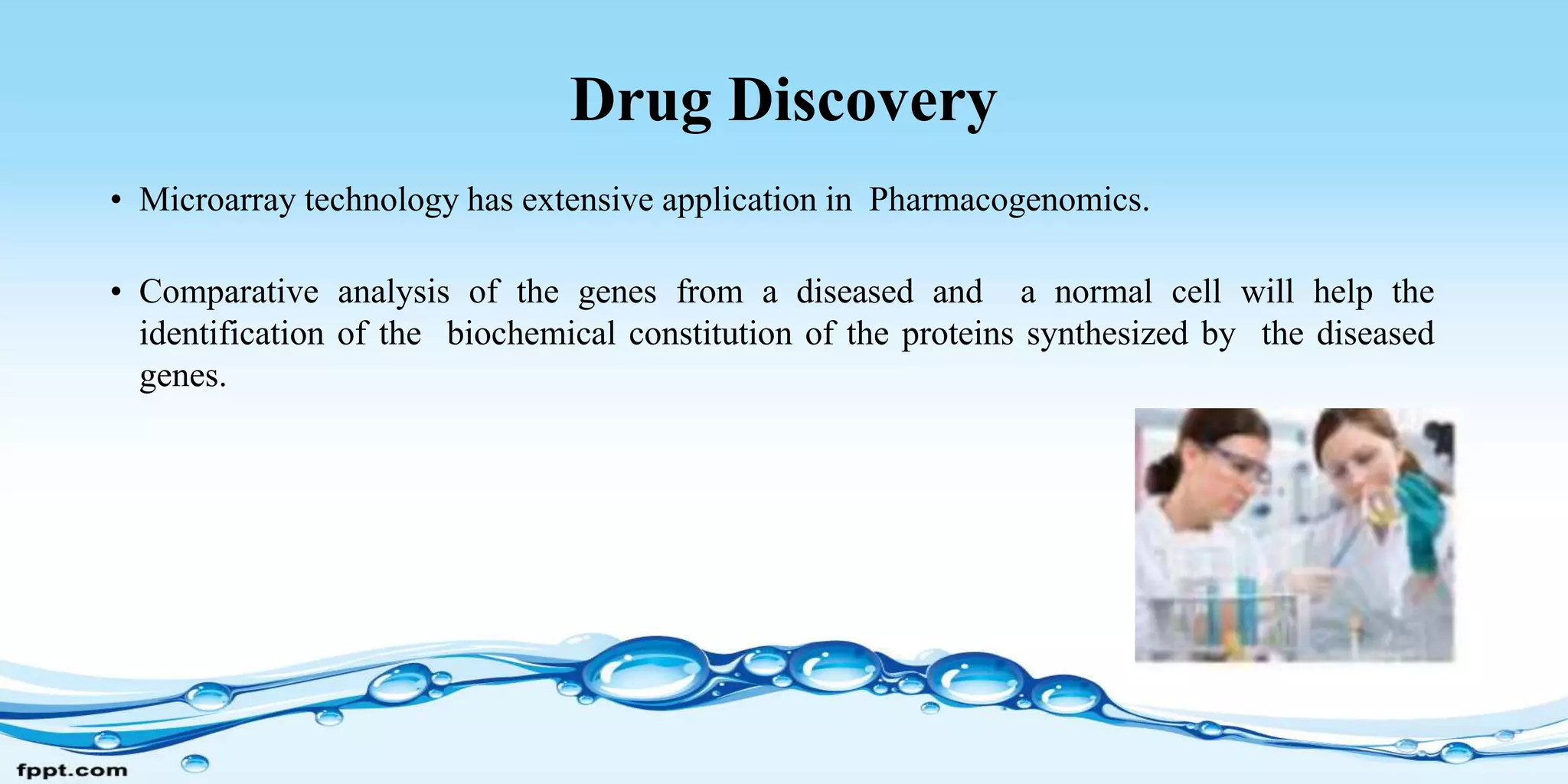 Drug Discovery

• Microarray technology has extensive application in Pharmacogenomics.

• Comparative analysis of the genes from a diseased and a normal cell will help the identification of the biochemical constitution of the proteins synthesized by the diseased genes.

fppt.com